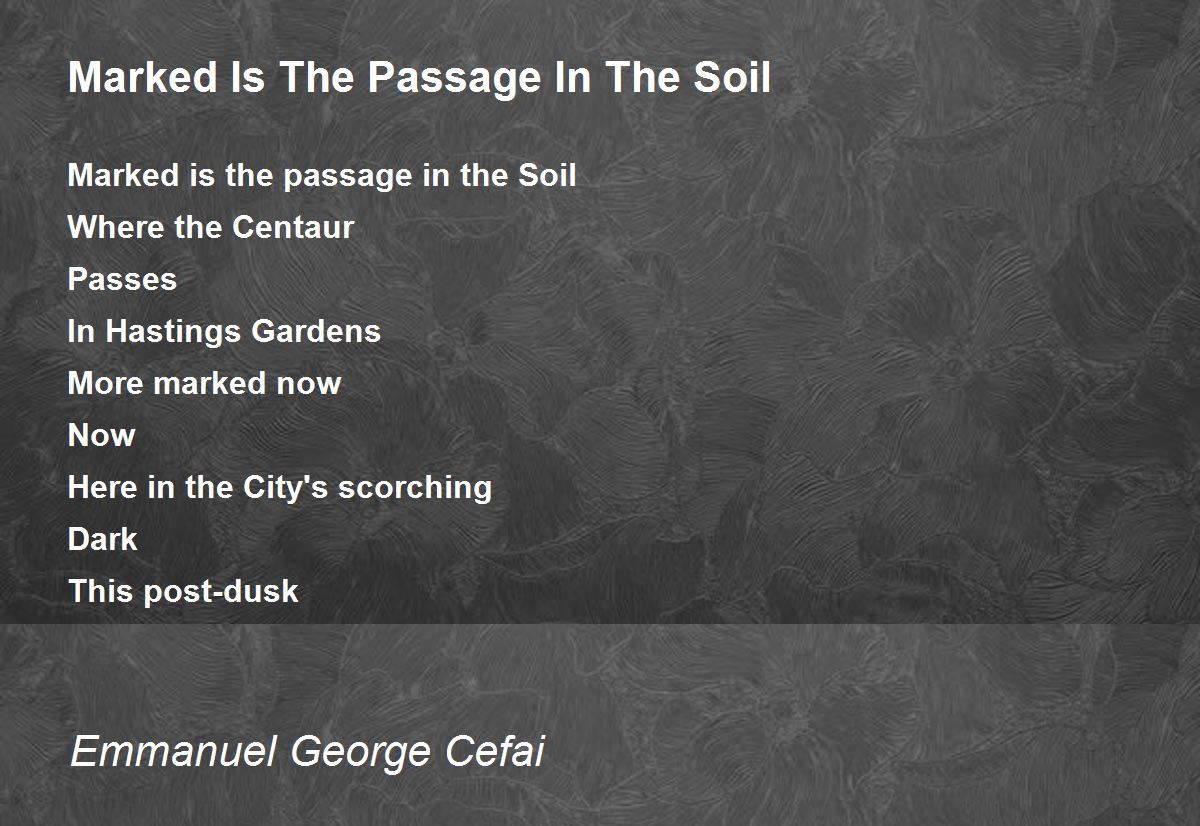 Marked Is The Passage In The Soil

Marked is the passage in the Soil
Where the Centaur
Passes
In Hastings Gardens
More marked now
Now
Here in the City's scorching
Dark
This post-dusk

Emmanuel George Cefai